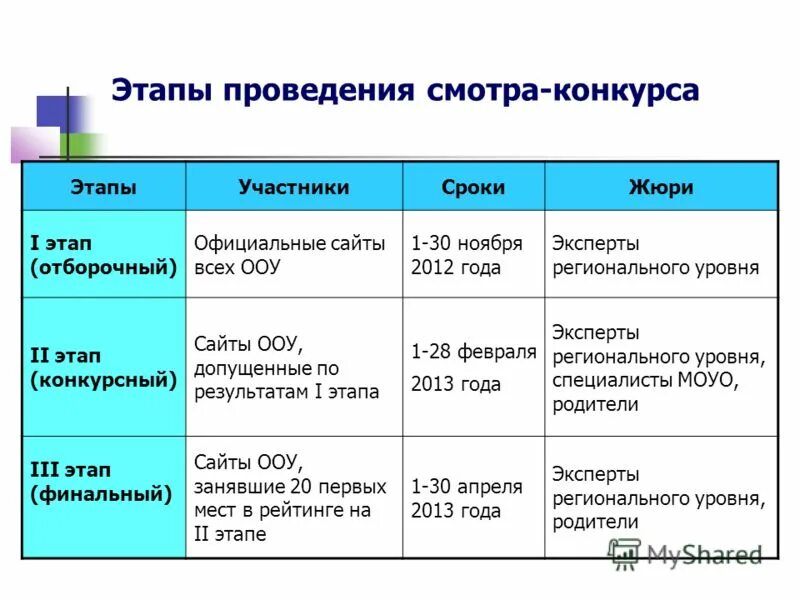 Этапы проведения смотра-конкурса

| Этапы | Участники | Сроки | Жюри |
|---|---|---|---|
| I этап (отборочный) | Официальные сайты всех ООУ | 1-30 ноября 2012 года | Эксперты регионального уровня |
| II этап (конкурсный) | Сайты ООУ, допущенные по результатам I этапа | 1-28 февраля 2013 года | Эксперты регионального уровня, специалисты МОУО, родители |
| III этап (финальный) | Сайты ООУ, занявшие 20 первых мест в рейтинге на II этапе | 1-30 апреля 2013 года | Эксперты регионального уровня, родители |

MyShared